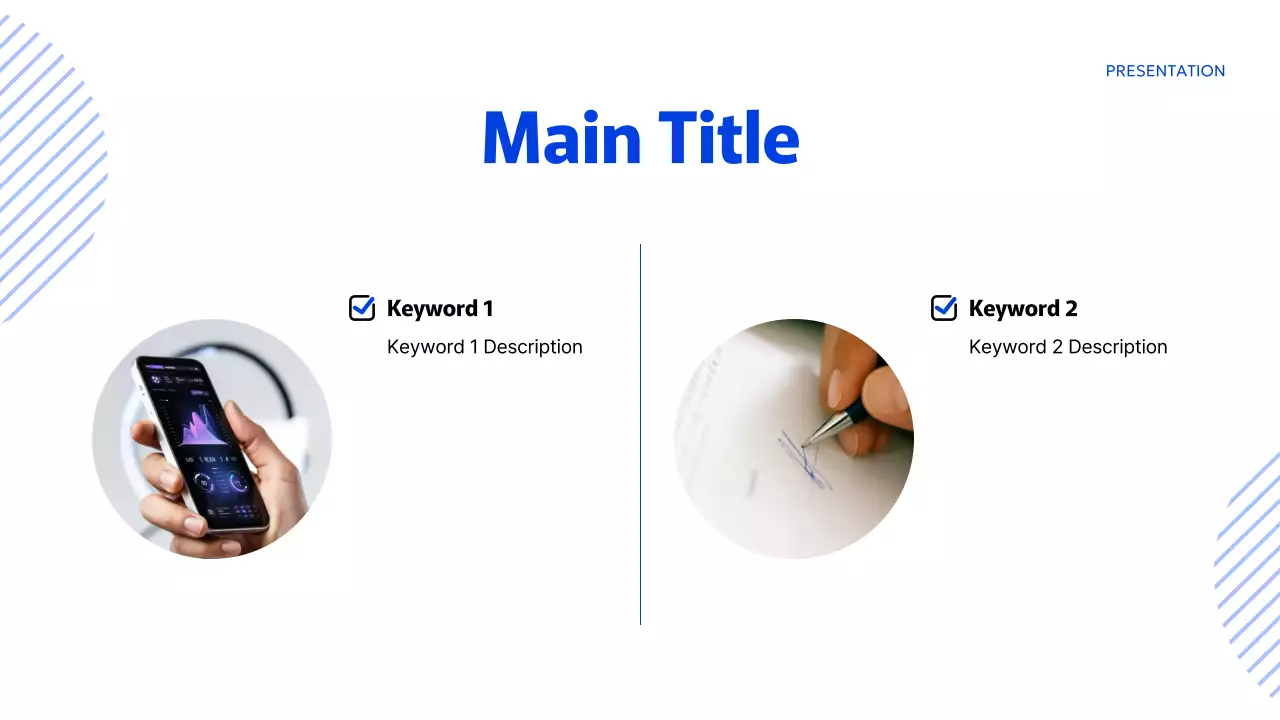 PRESENTATION

Main Title

Keyword 1

Keyword 1 Description

Keyword 2

Keyword 2 Description